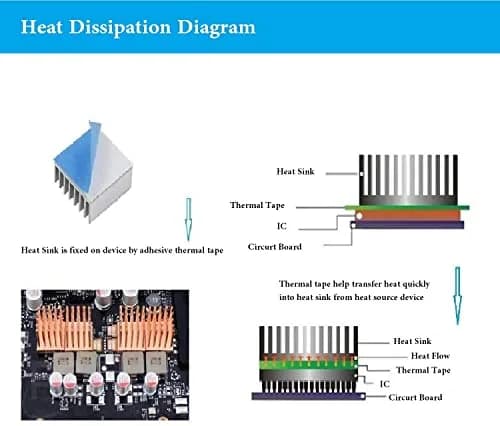 Heat Dissipation Diagram

Heat Sink is fixed on device by adhesive thermal tape

Heat Sink

Thermal Tape

IC

Circurt Board

Thermal tape help transfer heat quickly into heat sink from heat source device

Heat Sink

Heat Flow

Thermal Tape

IC

Circurt Board